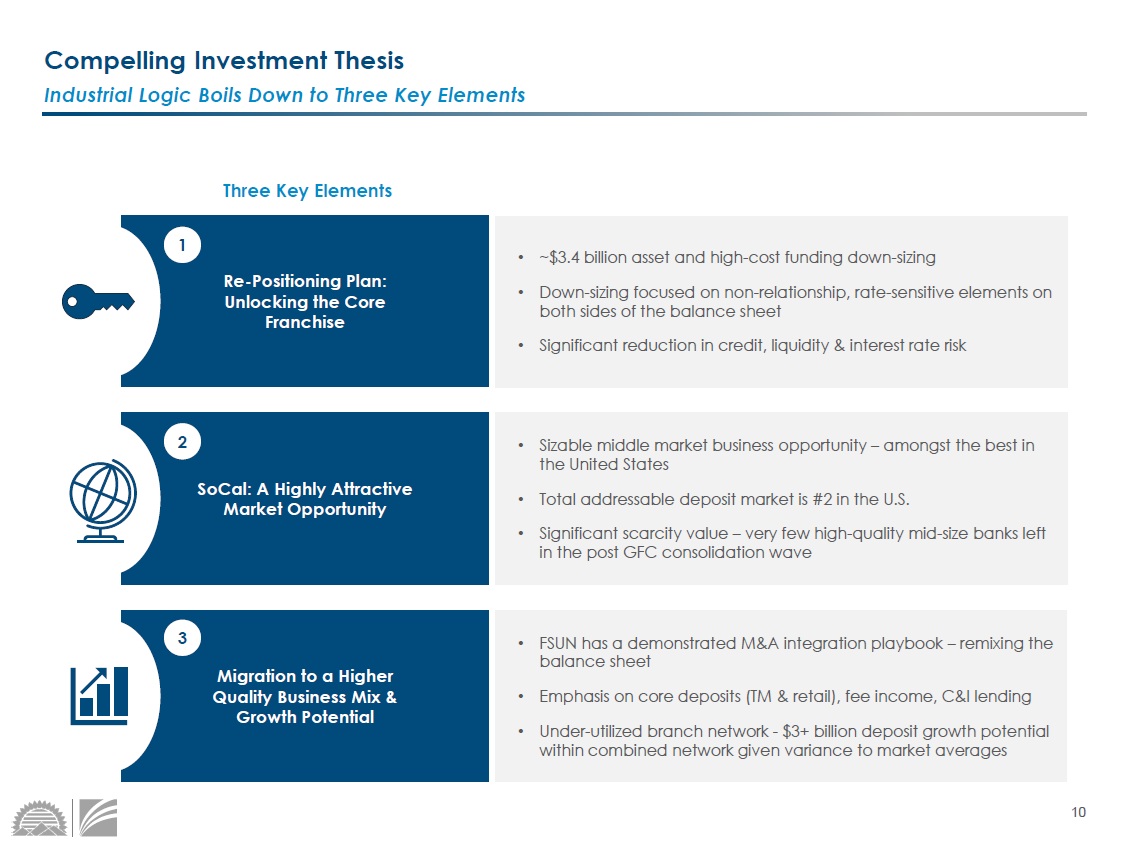 Compelling Investment Thesis
Industrial Logic Boils Down to Three Key Elements

Three Key Elements

1
Re-Positioning Plan: Unlocking the Core Franchise

• ~$3.4 billion asset and high-cost funding down-sizing
• Down-sizing focused on non-relationship, rate-sensitive elements on both sides of the balance sheet
• Significant reduction in credit, liquidity & interest rate risk

2
SoCal: A Highly Attractive Market Opportunity

• Sizable middle market business opportunity – amongst the best in the United States
• Total addressable deposit market is #2 in the U.S.
• Significant scarcity value – very few high-quality mid-size banks left in the post GFC consolidation wave

3
Migration to a Higher Quality Business Mix & Growth Potential

• FSUN has a demonstrated M&A integration playbook – remixing the balance sheet
• Emphasis on core deposits (TM & retail), fee income, C&I lending
• Under-utilized branch network - $3+ billion deposit growth potential within combined network given variance to market averages

10